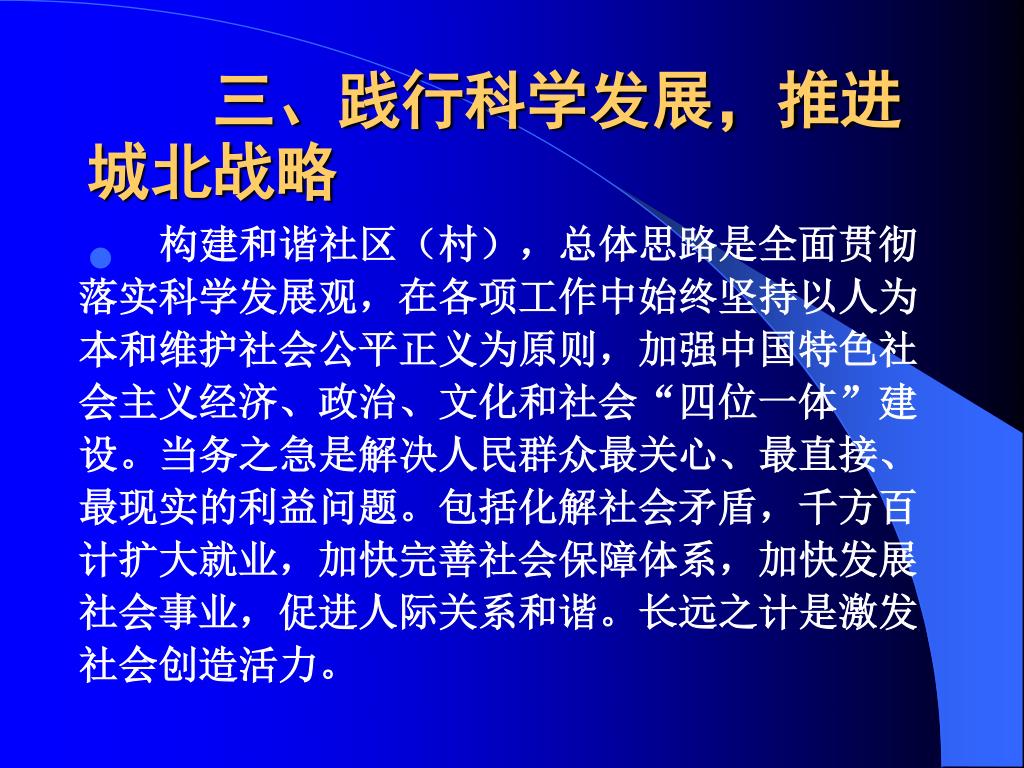 三、践行科学发展，推进城北战略

构建和谐社区（村），总体思路是全面贯彻落实科学发展观，在各项工作中始终坚持以人为本和维护社会公平正义为原则，加强中国特色社会主义经济、政治、文化和社会“四位一体”建设。当务之急是解决人民群众最关心、最直接、最现实的利益问题。包括化解社会矛盾，千方百计扩大就业，加快完善社会保障体系，加快发展社会事业，促进人际关系和谐。长远之计是激发社会创造活力。